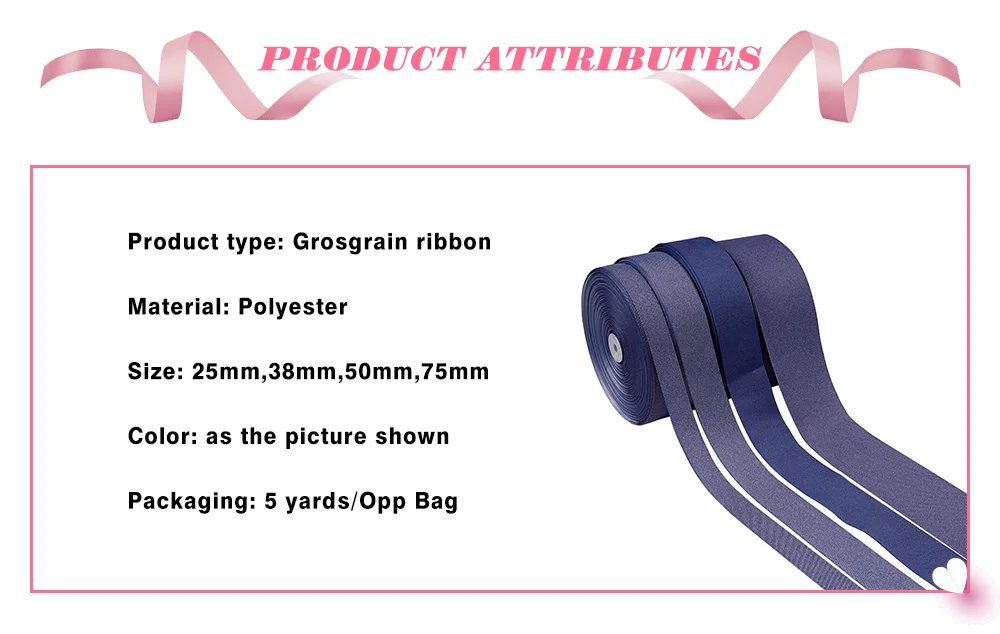 PRODUCT ATTRIBUTES

Product type: Grosgrain ribbon

Material: Polyester

Size: 25mm,38mm,50mm,75mm

Color: as the picture shown

Packaging: 5 yards/Opp Bag